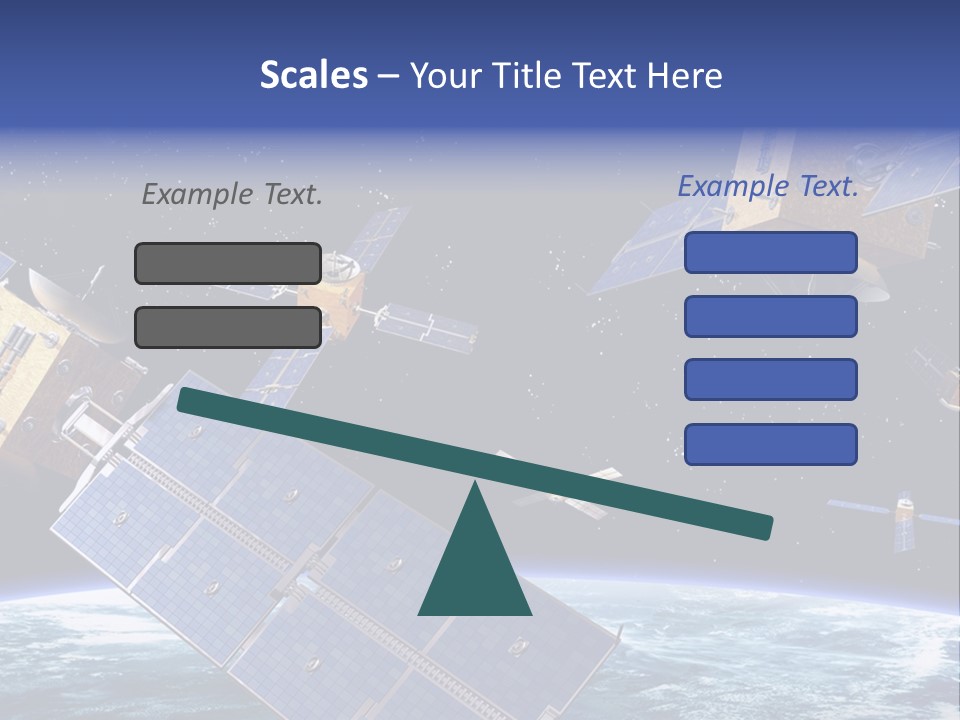 Scales – Your Title Text Here

Example Text.

Example Text.